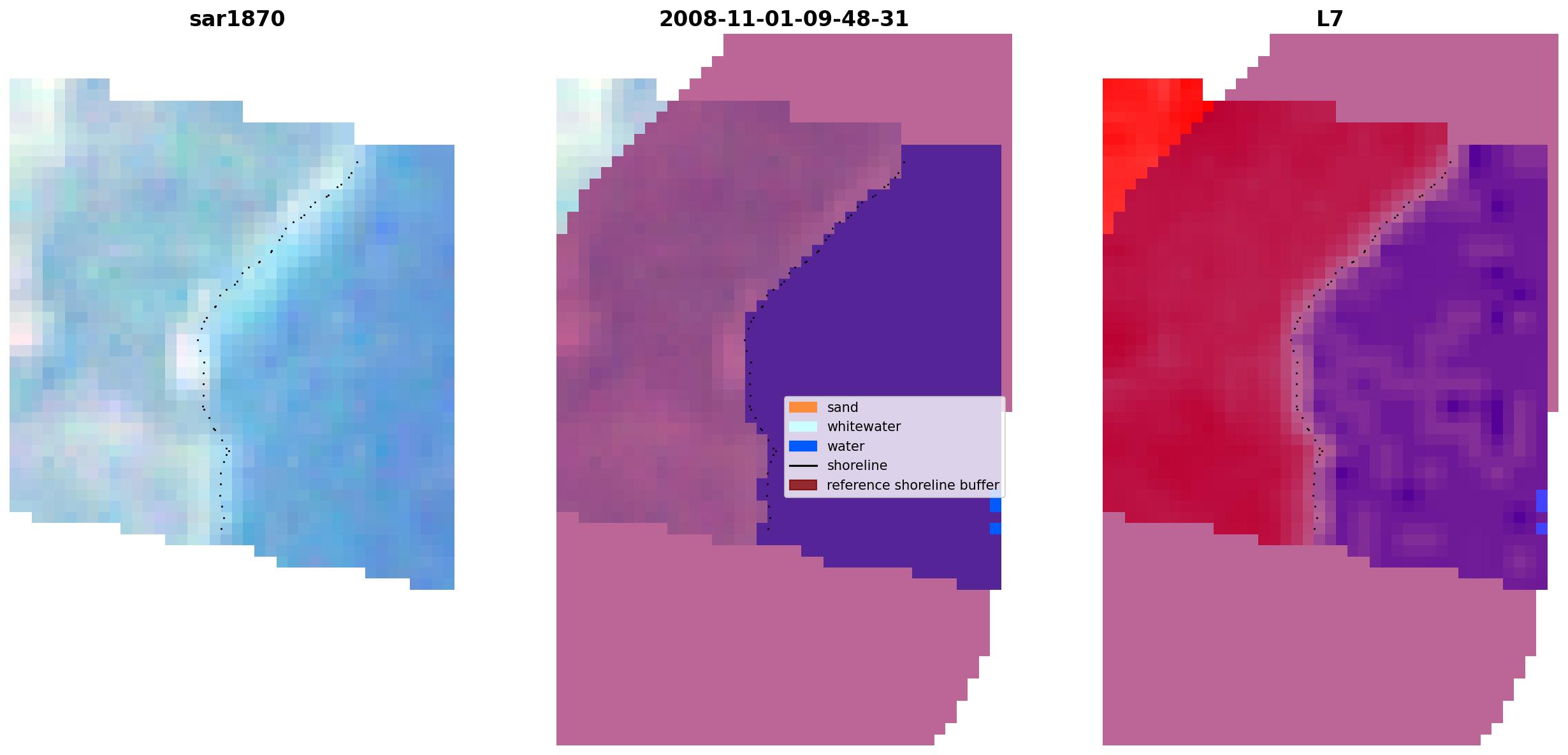 sar1870

2008-11-01-09-48-31

L7

sand
whitewater
water
shoreline
reference shoreline buffer